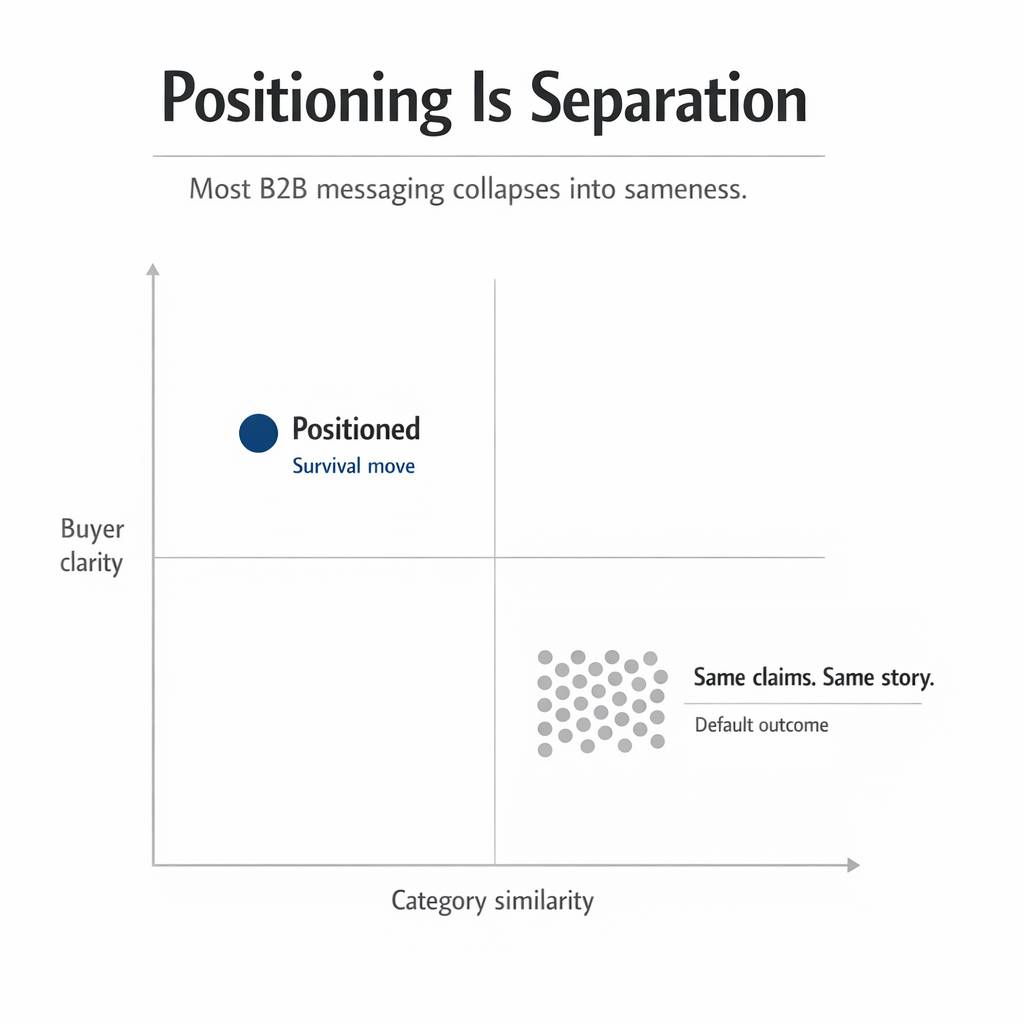 Positioning Is Separation

Most B2B messaging collapses into sameness.

Positioned
Survival move

Buyer clarity

Same claims. Same story.
Default outcome

Category similarity